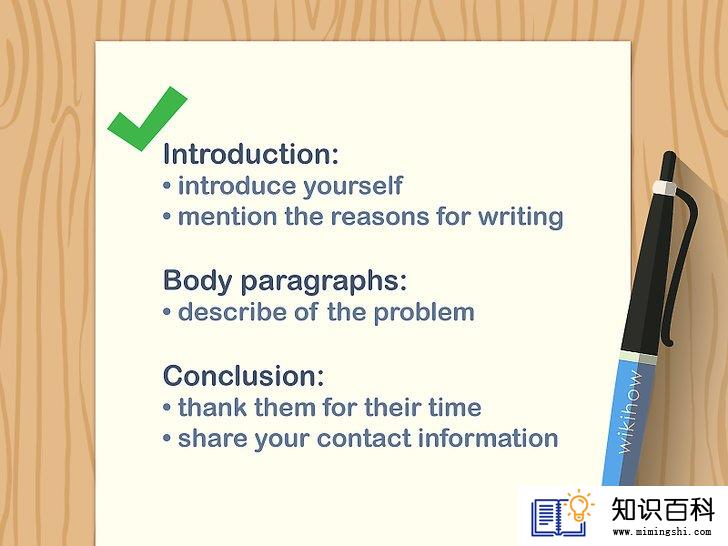 Introduction:
• introduce yourself
• mention the reasons for writing

Body paragraphs:
• describe of the problem

Conclusion:
• thank them for their time
• share your contact information

wikihow

知识百科
www.mimingshi.com